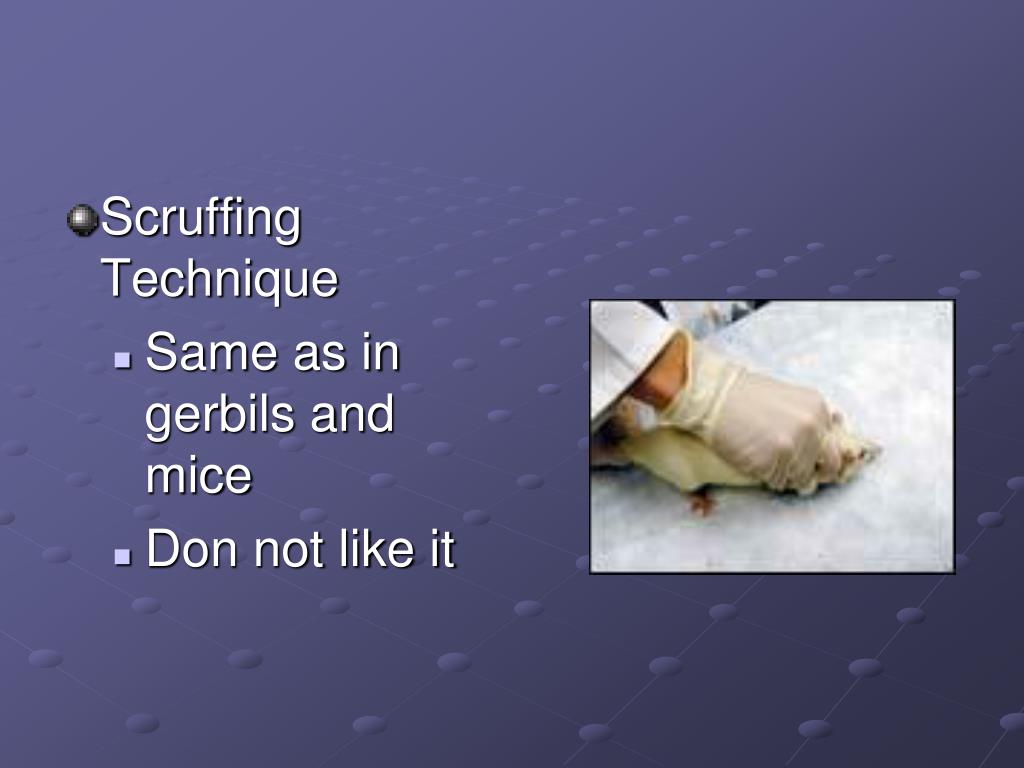 Scruffing Technique

Same as in gerbils and mice

Don not like it